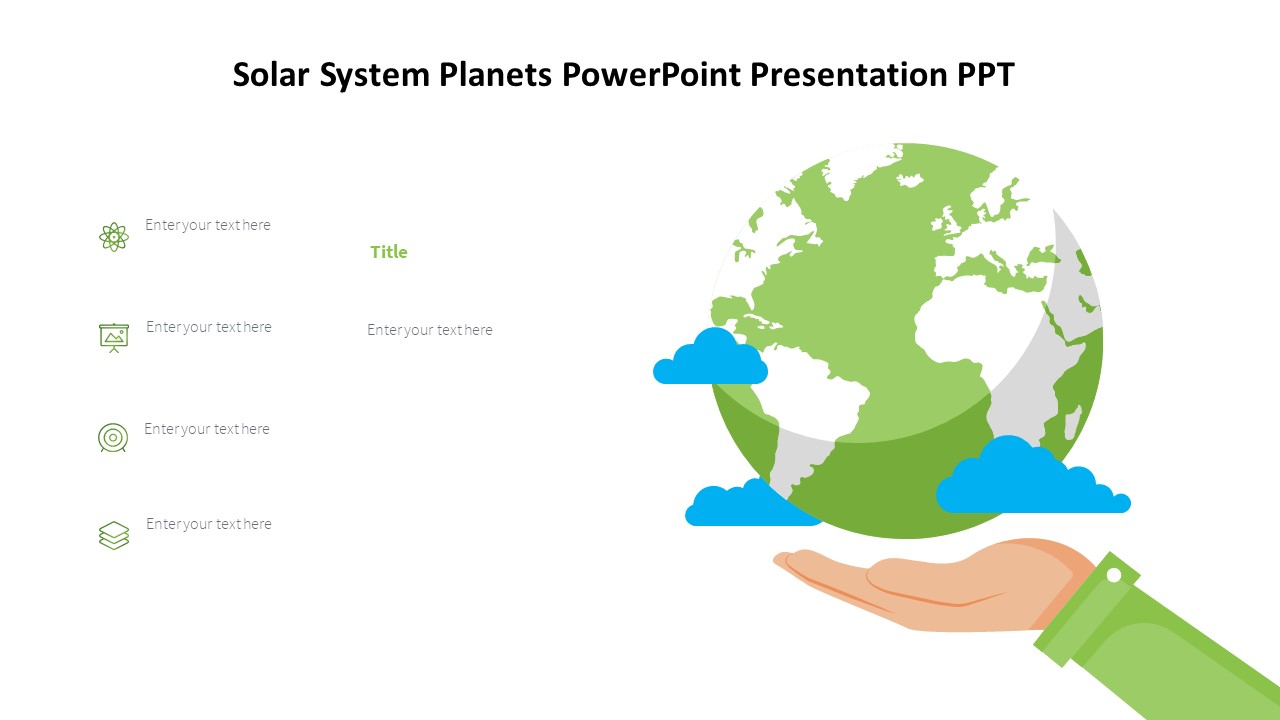 Solar System Planets PowerPoint Presentation PPT

Enter your text here

Enter your text here

Enter your text here

Enter your text here

Title

Enter your text here